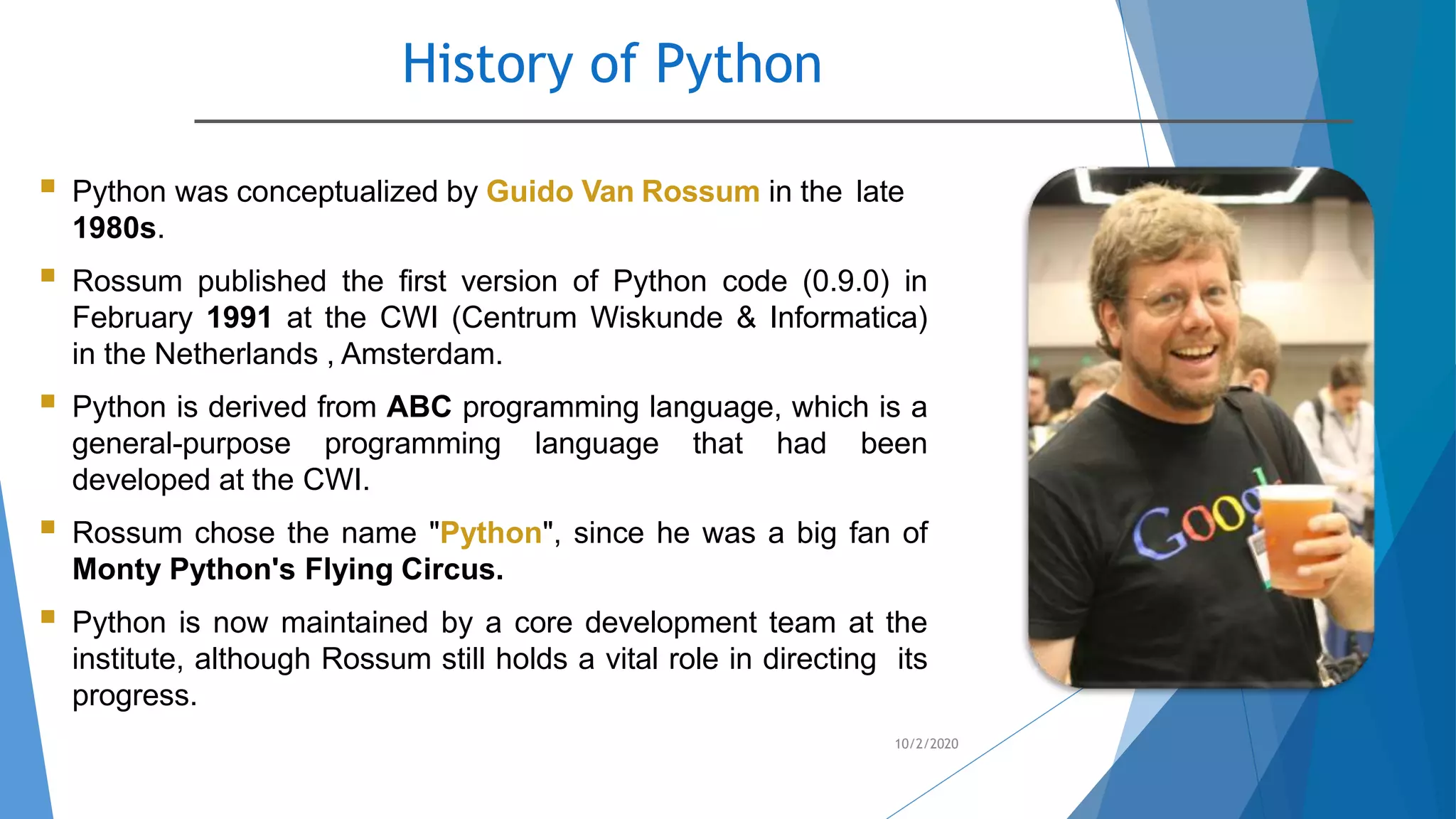 History of Python

Python was conceptualized by Guido Van Rossum in the late 1980s.

Rossum published the first version of Python code (0.9.0) in February 1991 at the CWI (Centrum Wiskunde & Informatica) in the Netherlands , Amsterdam.

Python is derived from ABC programming language, which is a general-purpose programming language that had been developed at the CWI.

Rossum chose the name "Python", since he was a big fan of Monty Python's Flying Circus.

Python is now maintained by a core development team at the institute, although Rossum still holds a vital role in directing its progress.

Goog

10/2/2020